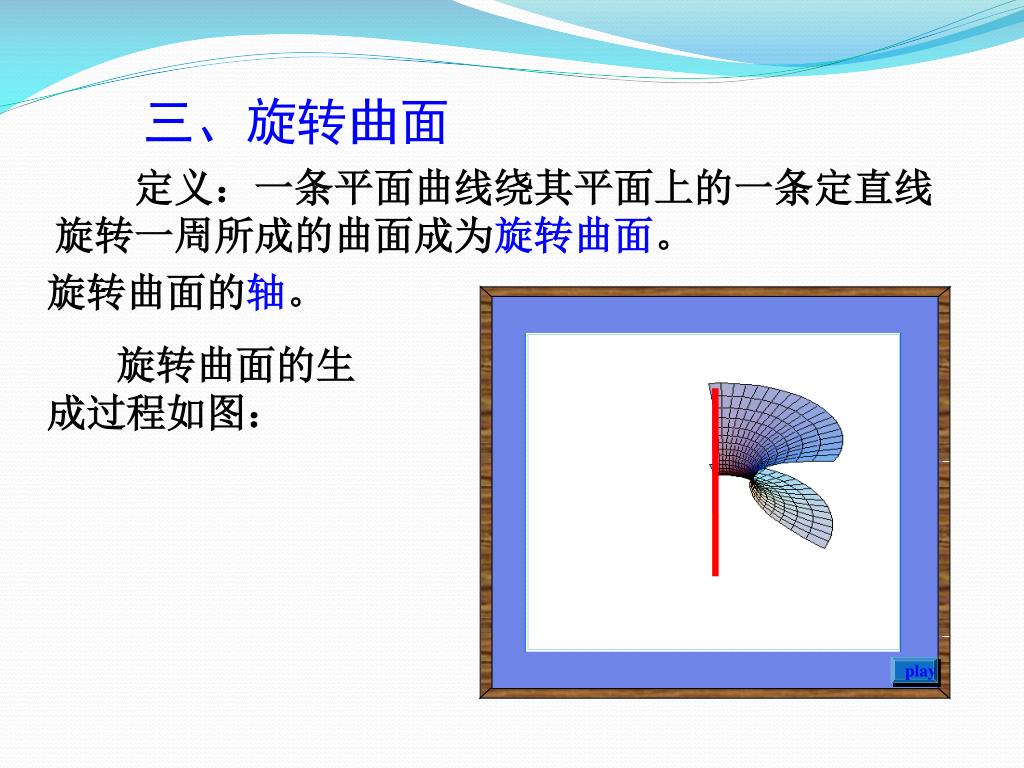 三、旋转曲面

定义：一条平面曲线绕其平面上的一条定直线旋转一周所成的曲面成为旋转曲面。

旋转曲面的轴。

旋转曲面的生成过程如图：

play